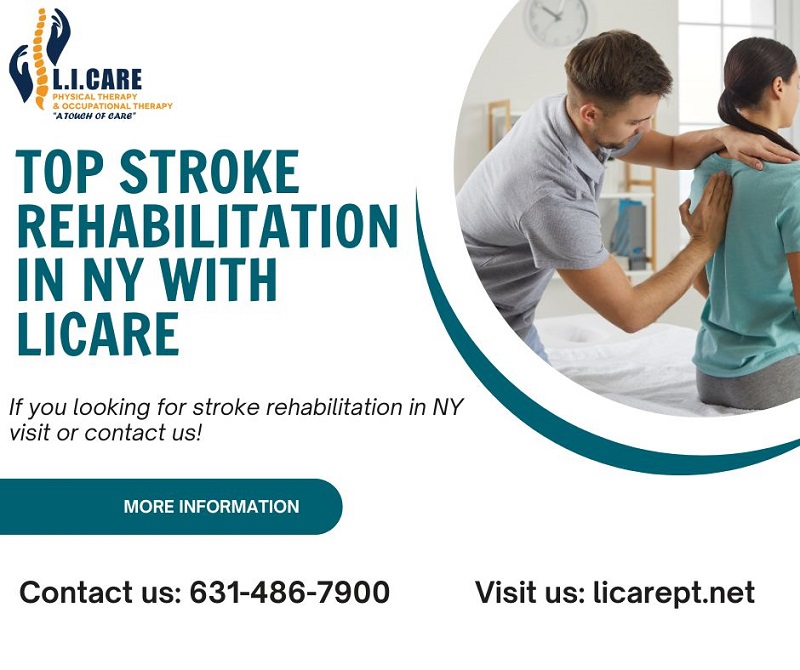 L.I.CARE
PHYSICAL THERAPY
& OCCUPATIONAL THERAPY
"A TOUCH OF CARE"

TOP STROKE REHABILITATION IN NY WITH LICARE

If you looking for stroke rehabilitation in NY visit or contact us!

MORE INFORMATION

Contact us: 631-486-7900

Visit us: licarept.net